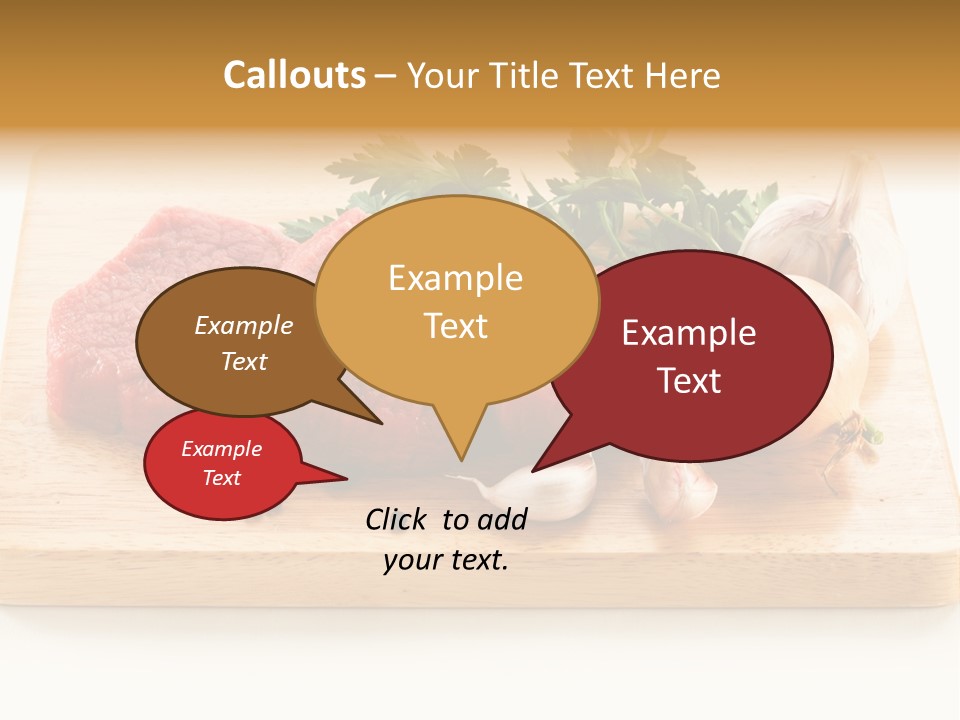 Callouts – Your Title Text Here

Example Text

Example Text

Example Text

Example Text

Click to add your text.